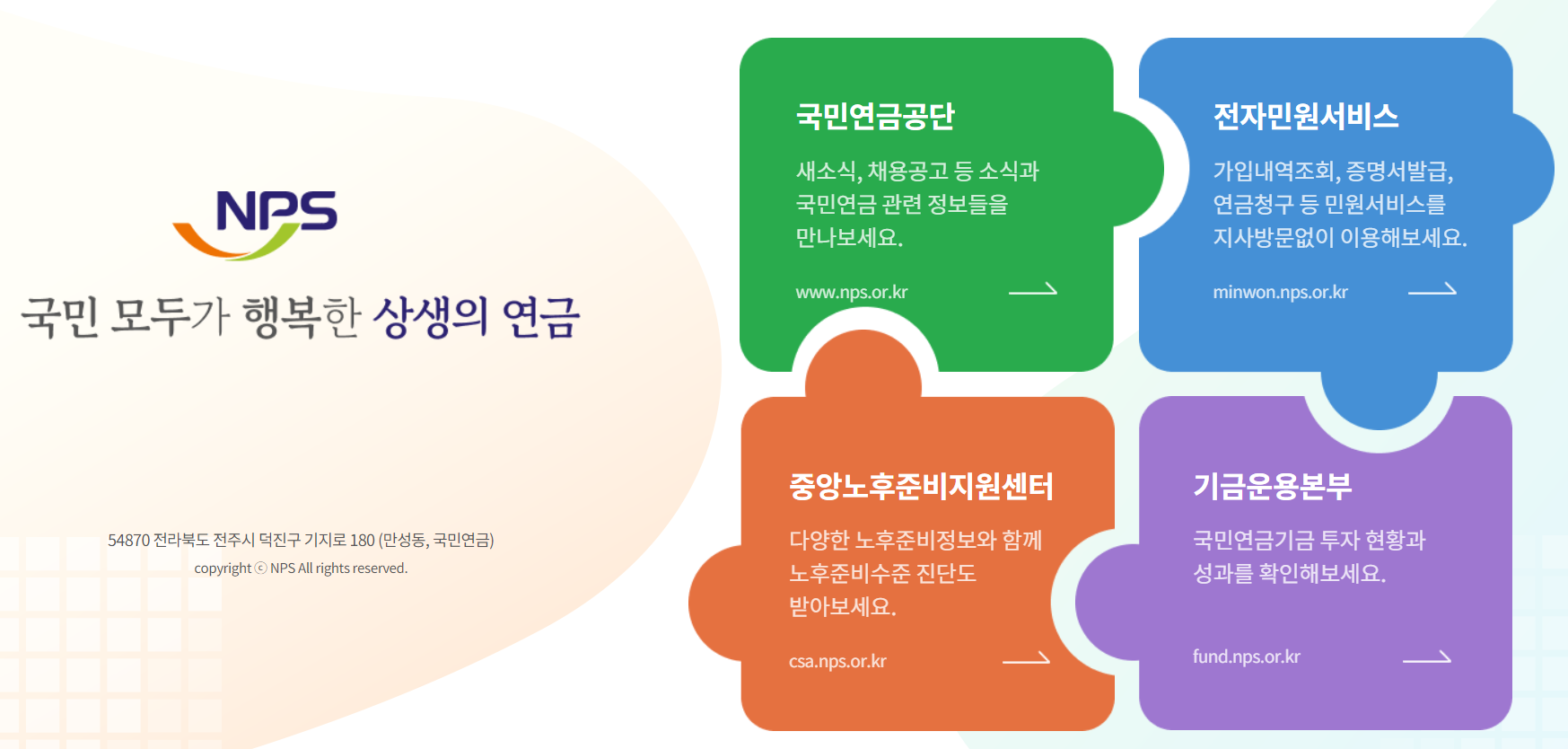 NPS

국민 모두가 행복한 상생의 연금

54870 전라북도 전주시 덕진구 기지로 180 (만성동, 국민연금)

copyright ⓒ NPS All rights reserved.

국민연금공단

새소식, 채용공고 등 소식과 국민연금 관련 정보들을 만나보세요.

www.nps.or.kr

전자민원서비스

가입내역조회, 증명서발급, 연금청구 등 민원서비스를 지사방문없이 이용해보세요.

minwon.nps.or.kr

중앙노후준비지원센터

다양한 노후준비정보와 함께 노후준비수준 진단도 받아보세요.

csa.nps.or.kr

기금운용본부

국민연금기금 투자 현황과 성과를 확인해보세요.

fund.nps.or.kr